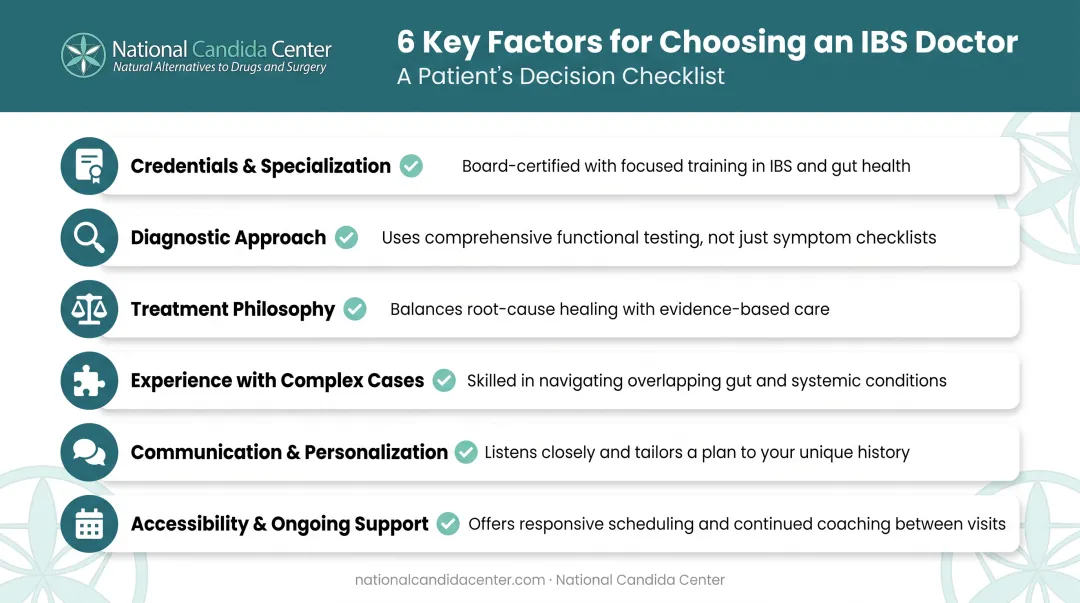 National Candida Center
Natural Alternatives to Drugs and Surgery

6 Key Factors for Choosing an IBS Doctor
A Patient's Decision Checklist

Credentials & Specialization Board-certified with focused training in IBS and gut health

Diagnostic Approach Uses comprehensive functional testing, not just symptom checklists

Treatment Philosophy Balances root-cause healing with evidence-based care

Experience with Complex Cases Skilled in navigating overlapping gut and systemic conditions

Communication & Personalization Listens closely and tailors a plan to your unique history

Accessibility & Ongoing Support Offers responsive scheduling and continued coaching between visits

nationalcandidacenter.com · National Candida Center